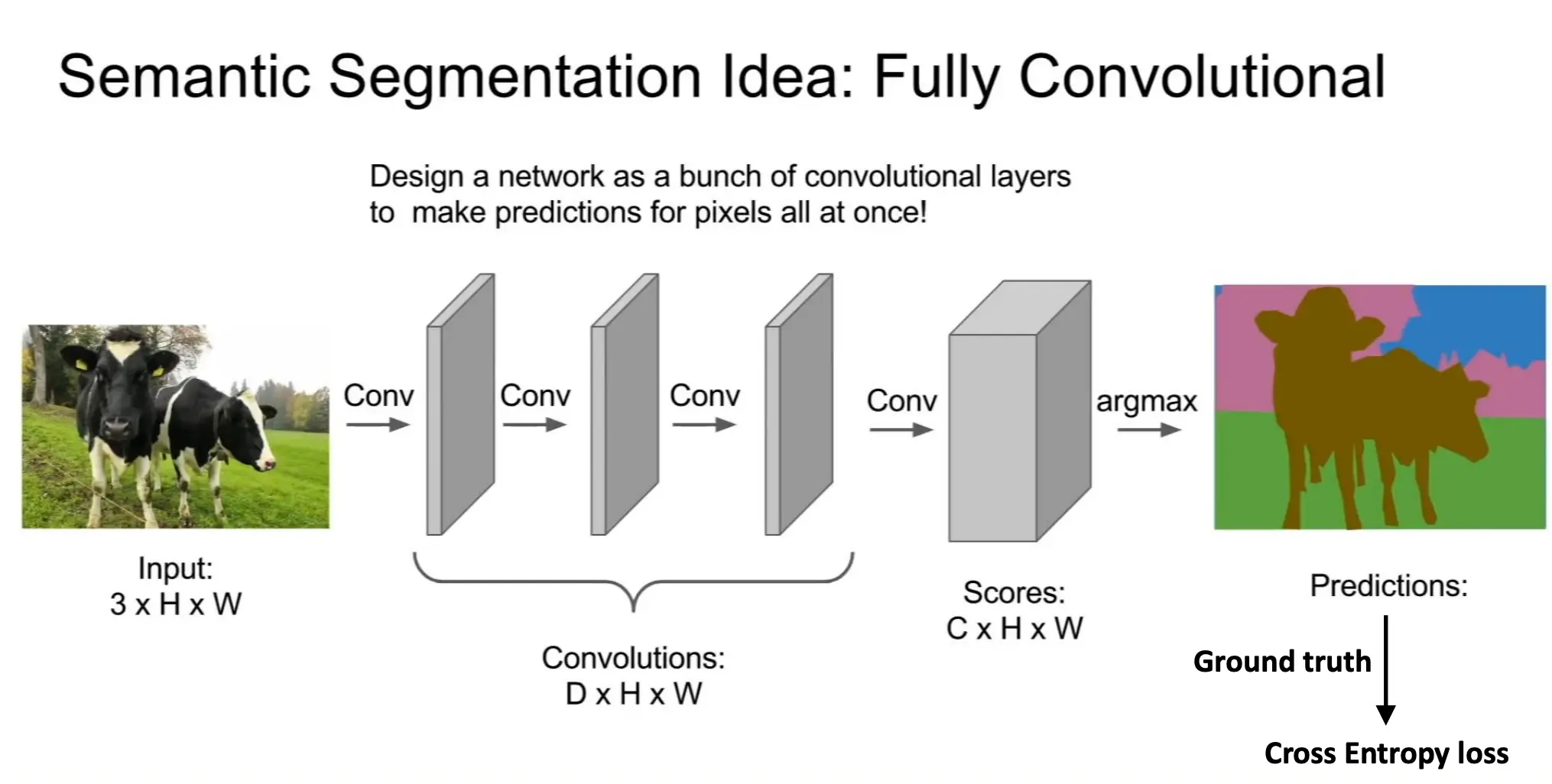 Semantic Segmentation Idea: Fully Convolutional

Design a network as a bunch of convolutional layers to make predictions for pixels all at once!

Conv

Conv

Conv

Conv

argmax

Input:
3 x H x W

Convolutions:
D x H x W

Scores:
C x H x W

Predictions:

Ground truth

Cross Entropy loss